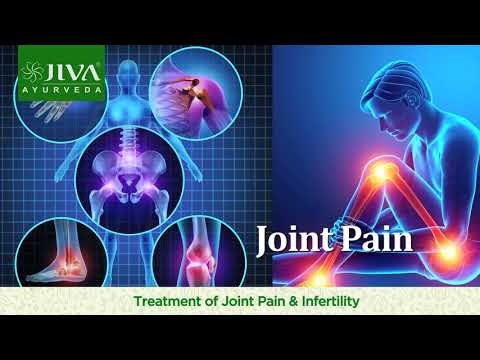 JIVA
AYURVEDA

Joint Pain

Treatment of Joint Pain & Infertility